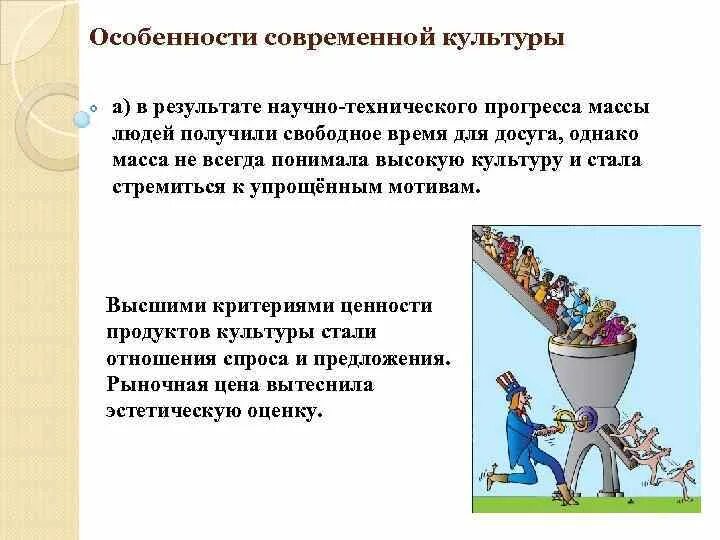 Особенности современной культуры

а) в результате научно-технического прогресса массы людей получили свободное время для досуга, однако масса не всегда понимала высокую культуру и стала стремиться к упрощённым мотивам.

Высшими критериями ценности продуктов культуры стали отношения спроса и предложения. Рыночная цена вытеснила эстетическую оценку.